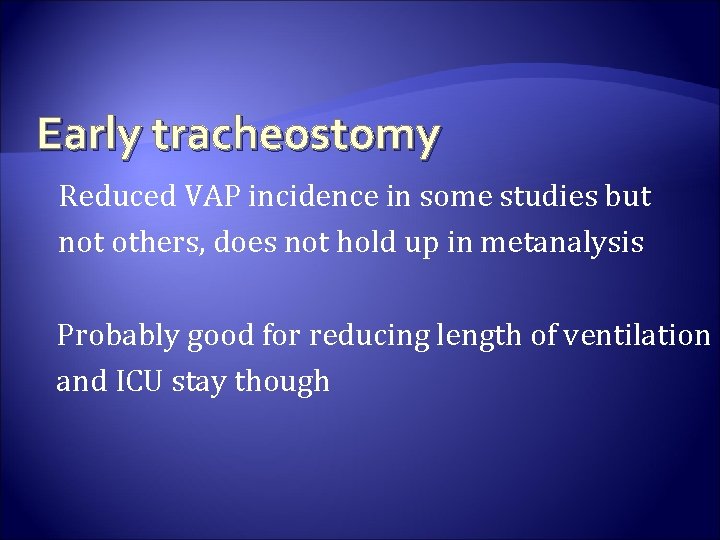 Early tracheostomy

Reduced VAP incidence in some studies but not others, does not hold up in metanalysis

Probably good for reducing length of ventilation and ICU stay though